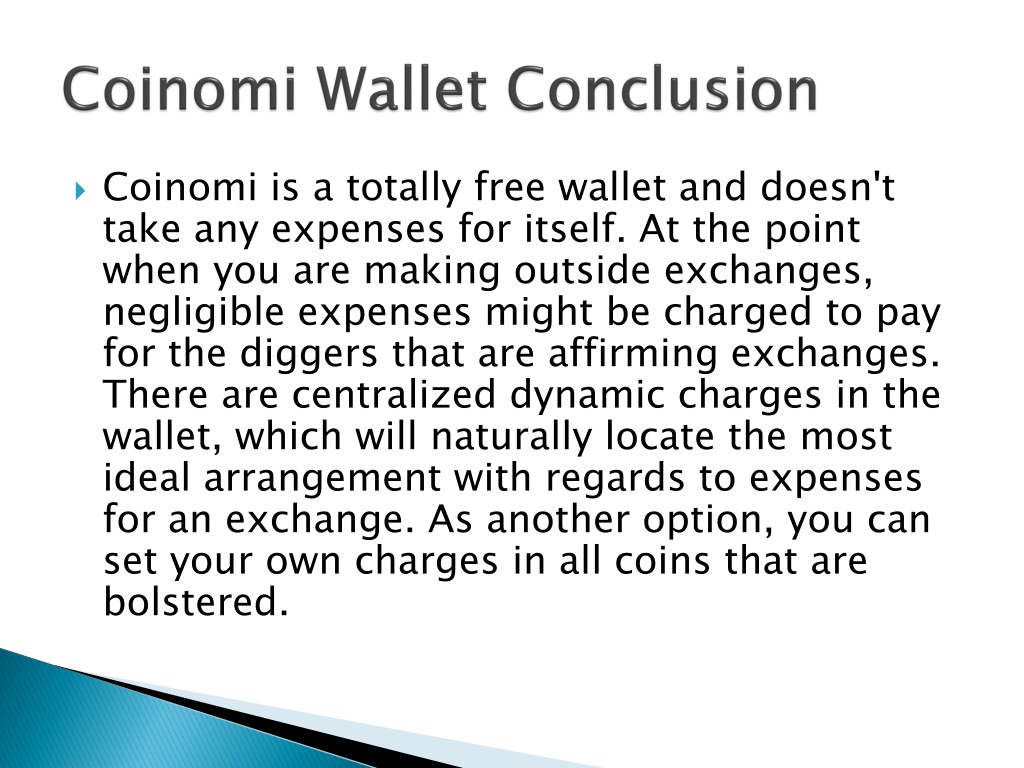 Coinomi Wallet Conclusion

Coinomi is a totally free wallet and doesn't take any expenses for itself. At the point when you are making outside exchanges, negligible expenses might be charged to pay for the diggers that are affirming exchanges. There are centralized dynamic charges in the wallet, which will naturally locate the most ideal arrangement with regards to expenses for an exchange. As another option, you can set your own charges in all coins that are bolstered.